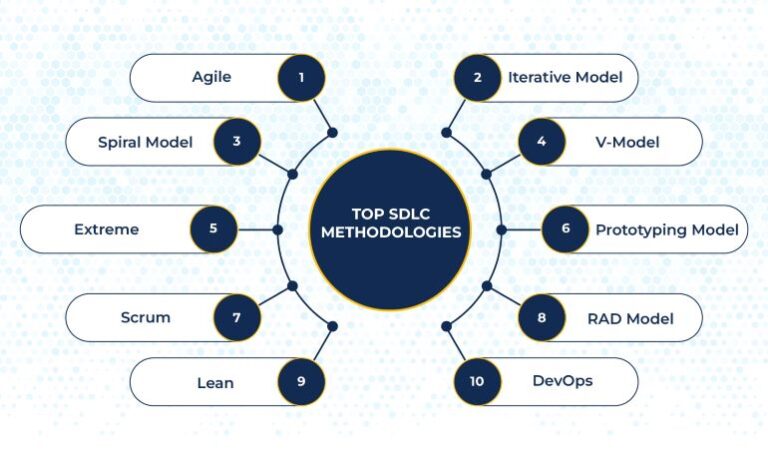 TOP SDLC METHODOLOGIES

Agile 1

2 Iterative Model

Spiral Model 3

4 V-Model

Extreme 5

6 Prototyping Model

Scrum 7

8 RAD Model

Lean 9

10 DevOps